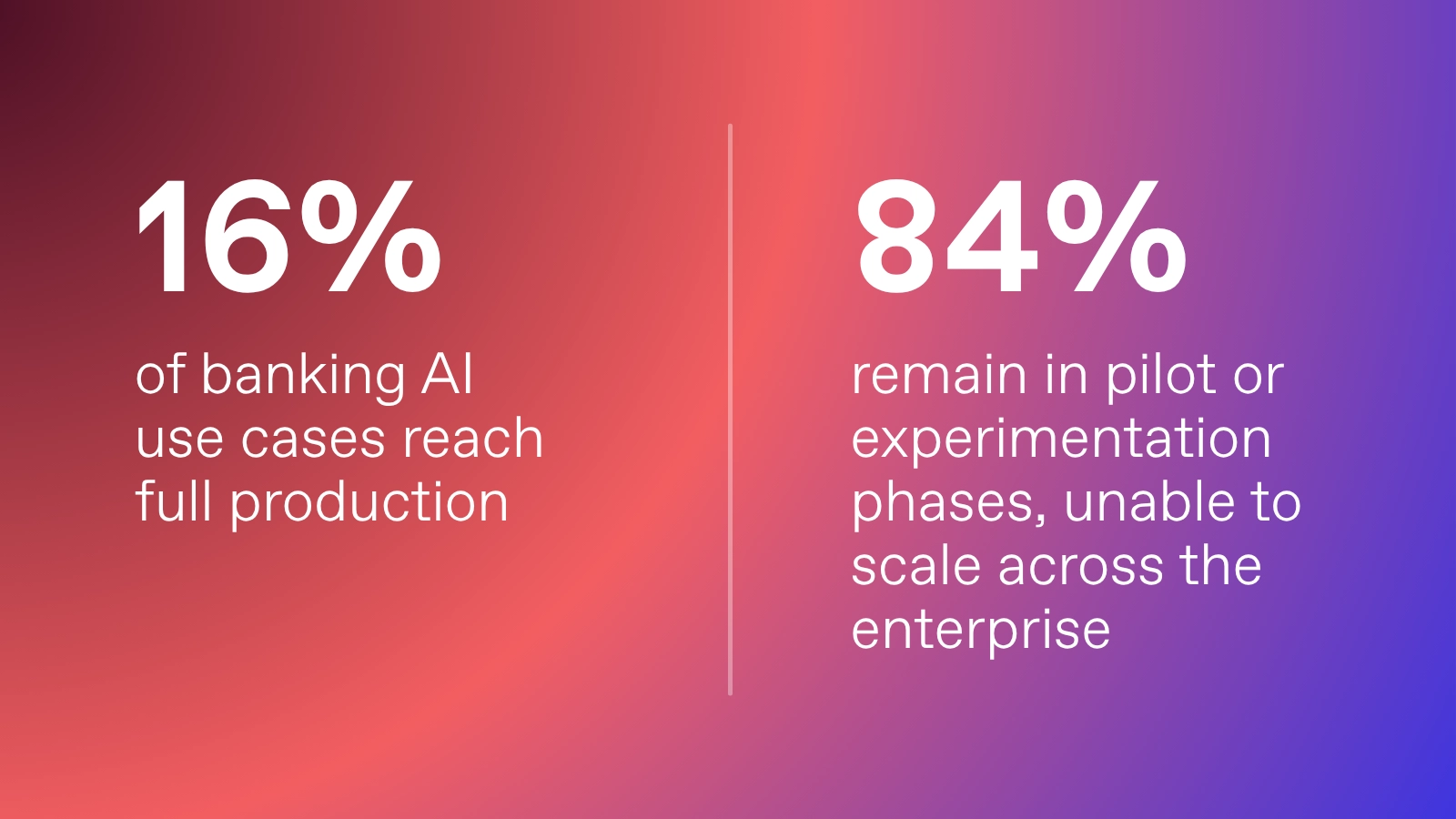 16%

of banking AI use cases reach full production

84%

remain in pilot or experimentation phases, unable to scale across the enterprise